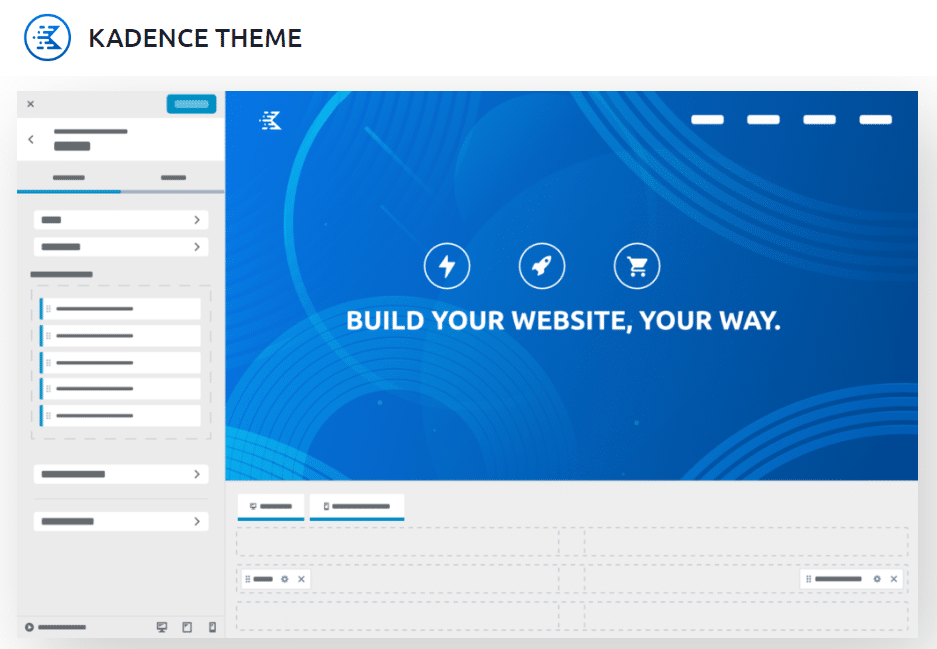 KADENCE THEME

BUILD YOUR WEBSITE, YOUR WAY.